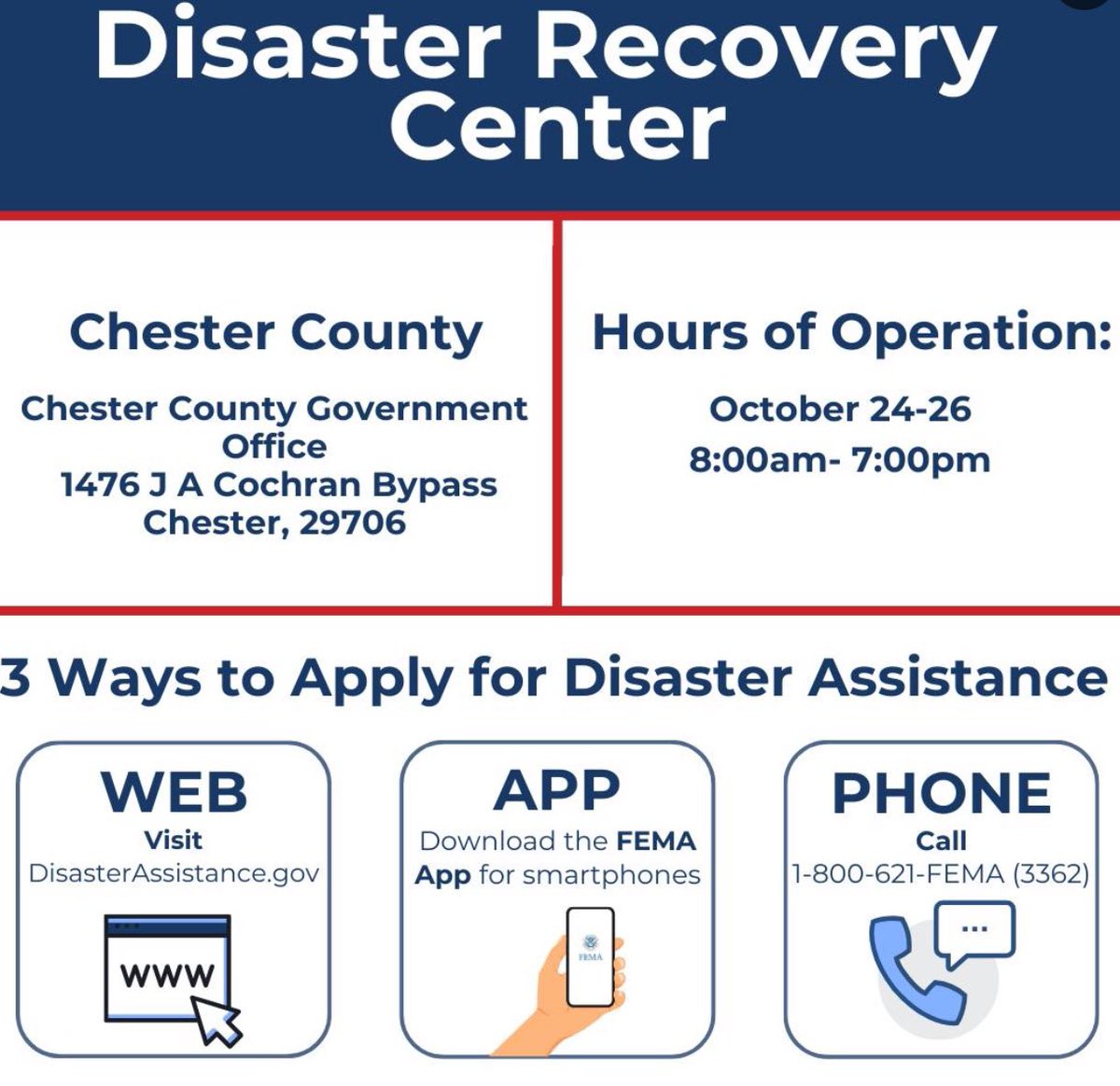 Disaster Recovery Center

Chester County

Chester County Government Office
1476 J A Cochran Bypass
Chester, 29706

Hours of Operation:

October 24-26
8:00am- 7:00pm

3 Ways to Apply for Disaster Assistance

WEB
Visit
DisasterAssistance.gov

WWW

APP
Download the FEMA App for smartphones

FEMA

PHONE
Call
1-800-621-FEMA (3362)

...